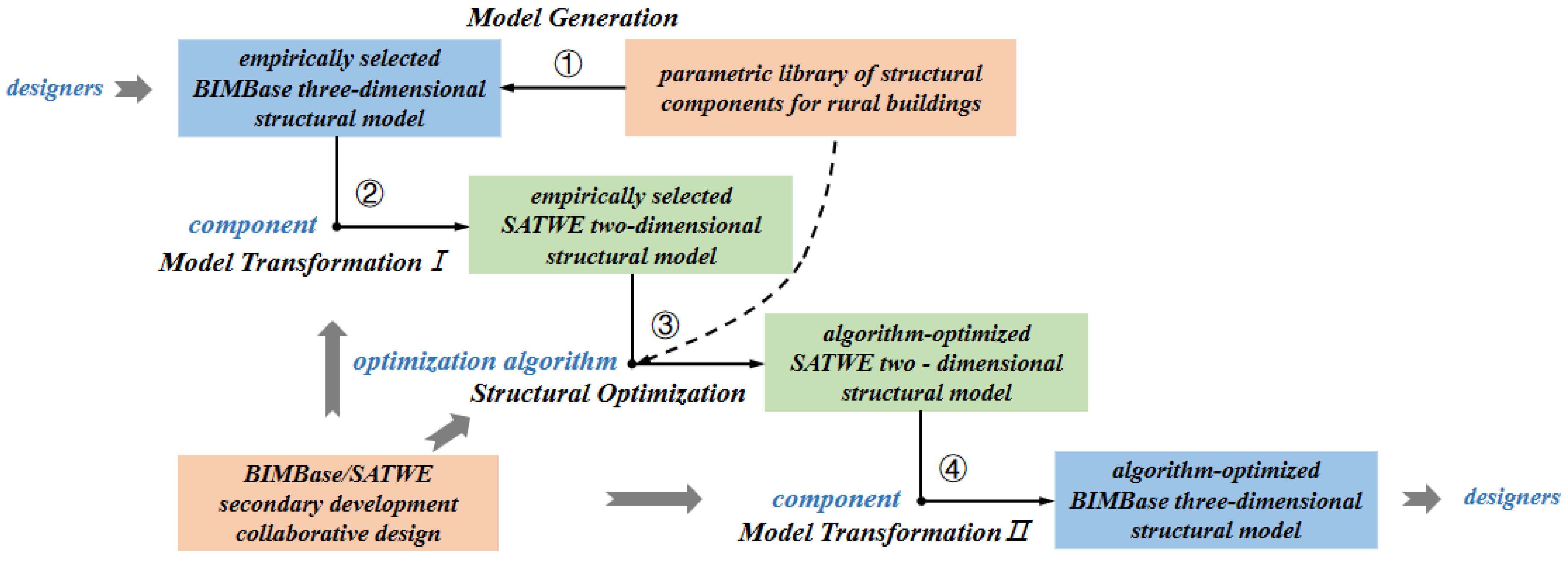 Model Generation

designers

empirically selected BIMBase three-dimensional structural model

①

parametric library of structural components for rural buildings

②

component

Model Transformation Ⅰ

empirically selected SATWE two-dimensional structural model

③

optimization algorithm

Structural Optimization

algorithm-optimized SATWE two - dimensional structural model

BIMBase/SATWE secondary development collaborative design

④

component

Model Transformation Ⅱ

algorithm-optimized BIMBase three-dimensional structural model

designers